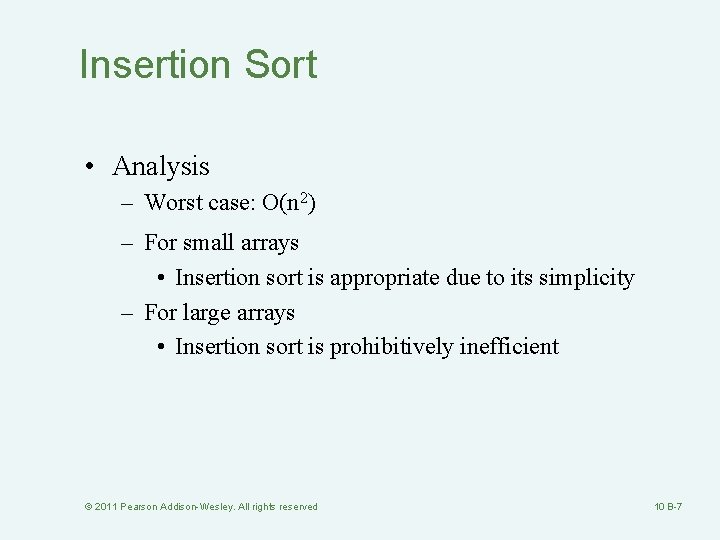 Insertion Sort

• Analysis
– Worst case: $O(n^2)$
– For small arrays
• Insertion sort is appropriate due to its simplicity
– For large arrays
• Insertion sort is prohibitively inefficient

© 2011 Pearson Addison-Wesley. All rights reserved

10 B-7